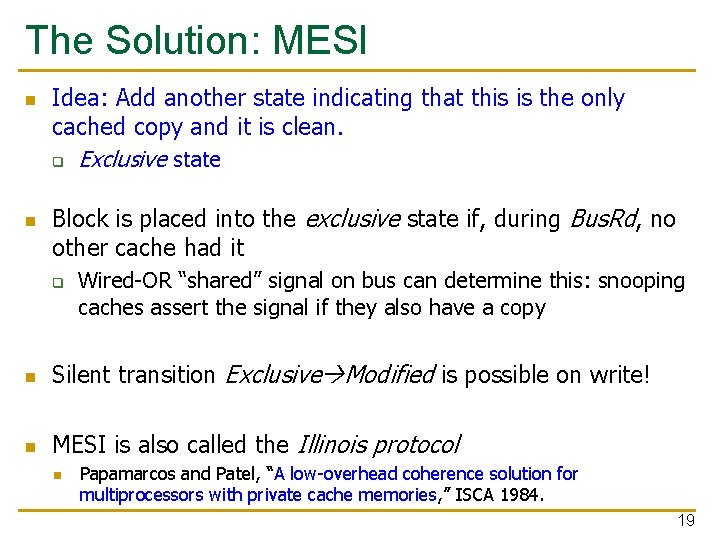 The Solution: MESI

Idea: Add another state indicating that this is the only cached copy and it is clean.

Exclusive state

Block is placed into the exclusive state if, during BusRd, no other cache had it

Wired-OR "shared" signal on bus can determine this: snooping caches assert the signal if they also have a copy

Silent transition Exclusive→Modified is possible on write!

MESI is also called the Illinois protocol

Papamarcos and Patel, "A low-overhead coherence solution for multiprocessors with private cache memories," ISCA 1984.

19